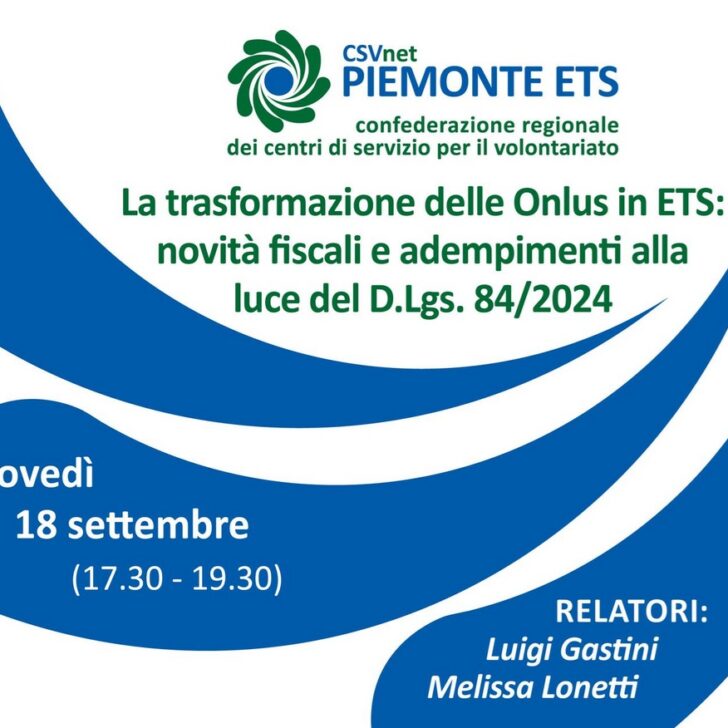 CSVnet
PIEMONTE ETS
confederazione regionale
dei centri di servizio per il volontariato

La trasformazione delle Onlus in ETS: novità fiscali e adempimenti alla luce del D.Lgs. 84/2024

ovedì
18 settembre
(17.30 - 19.30)

RELATORI:
Luigi Gastini
Melissa Lonetti